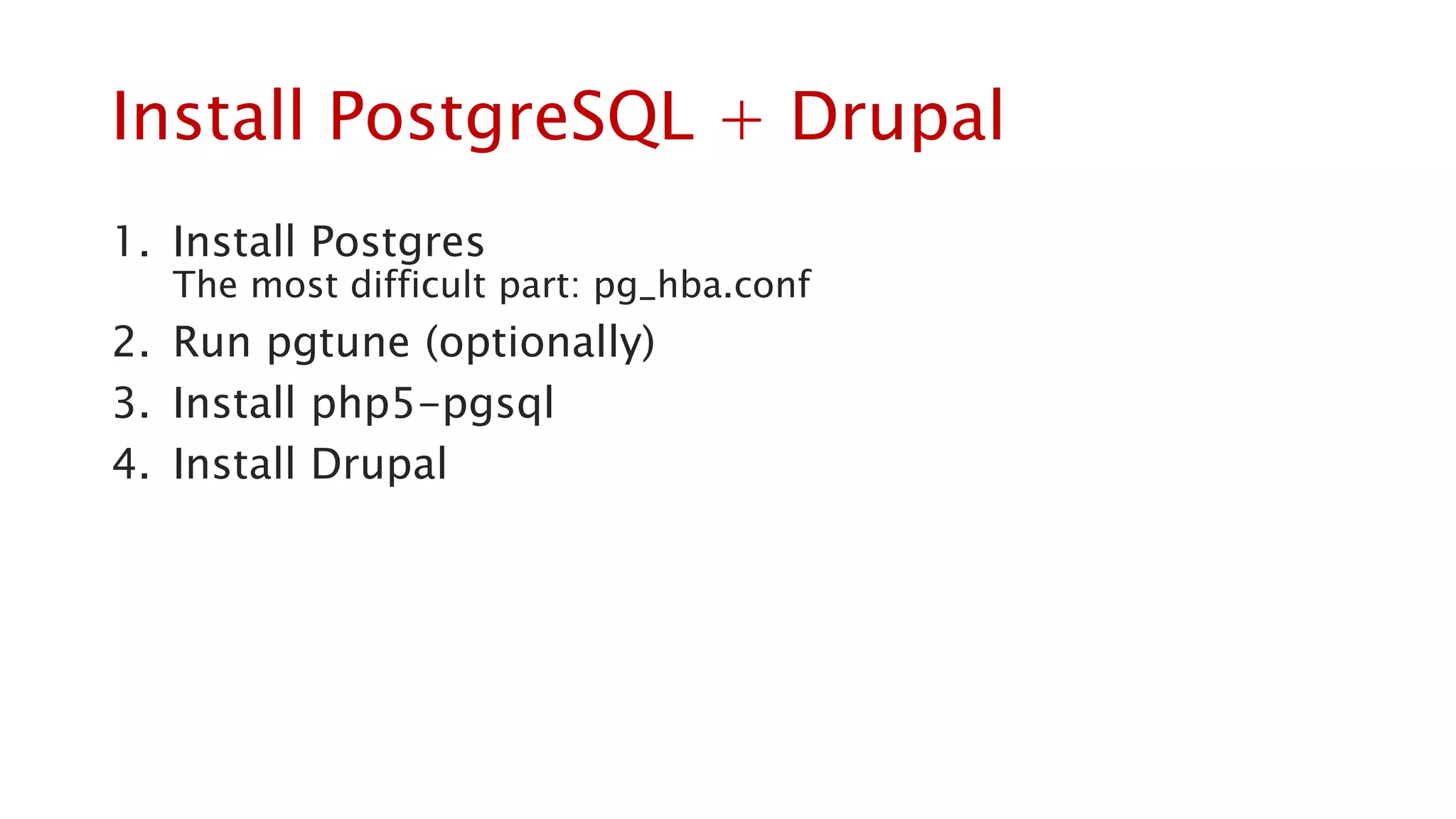 Install PostgreSQL + Drupal

1. Install Postgres
The most difficult part: pg_hba.conf
2. Run pgtune (optionally)
3. Install php5-pgsql
4. Install Drupal